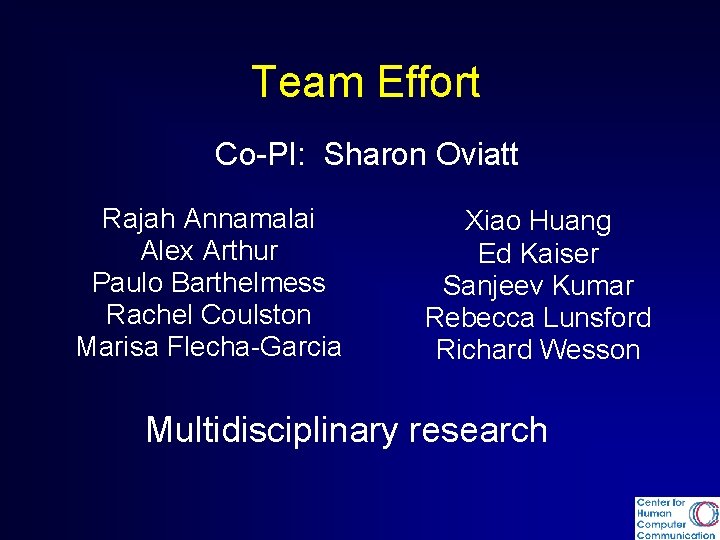 Team Effort

Co-PI: Sharon Oviatt

Rajah Annamalai
Alex Arthur
Paulo Barthelmess
Rachel Coulston
Marisa Flecha-Garcia

Xiao Huang
Ed Kaiser
Sanjeev Kumar
Rebecca Lunsford
Richard Wesson

Multidisciplinary research

Center for Human Computer Communication